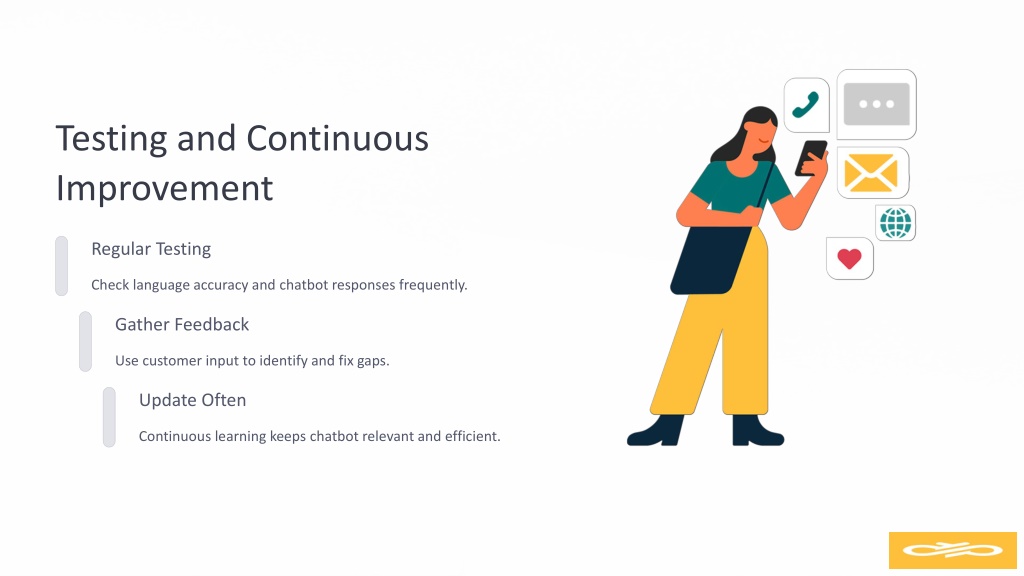 Testing and Continuous Improvement

Regular Testing

Check language accuracy and chatbot responses frequently.

Gather Feedback

Use customer input to identify and fix gaps.

Update Often

Continuous learning keeps chatbot relevant and efficient.